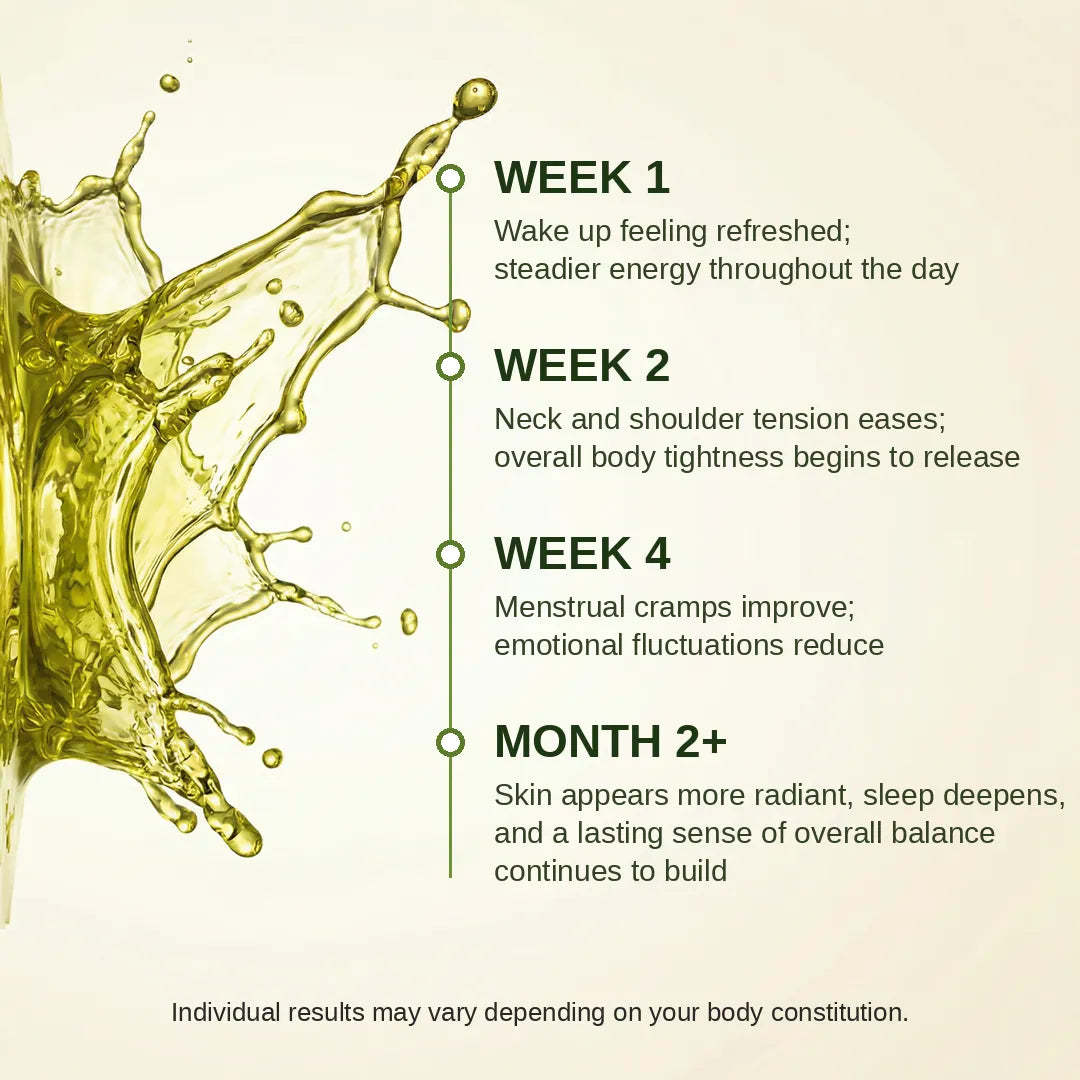 WEEK 1
Wake up feeling refreshed; steadier energy throughout the day

WEEK 2
Neck and shoulder tension eases; overall body tightness begins to release

WEEK 4
Menstrual cramps improve; emotional fluctuations reduce

MONTH 2+
Skin appears more radiant, sleep deepens, and a lasting sense of overall balance continues to build

Individual results may vary depending on your body constitution.